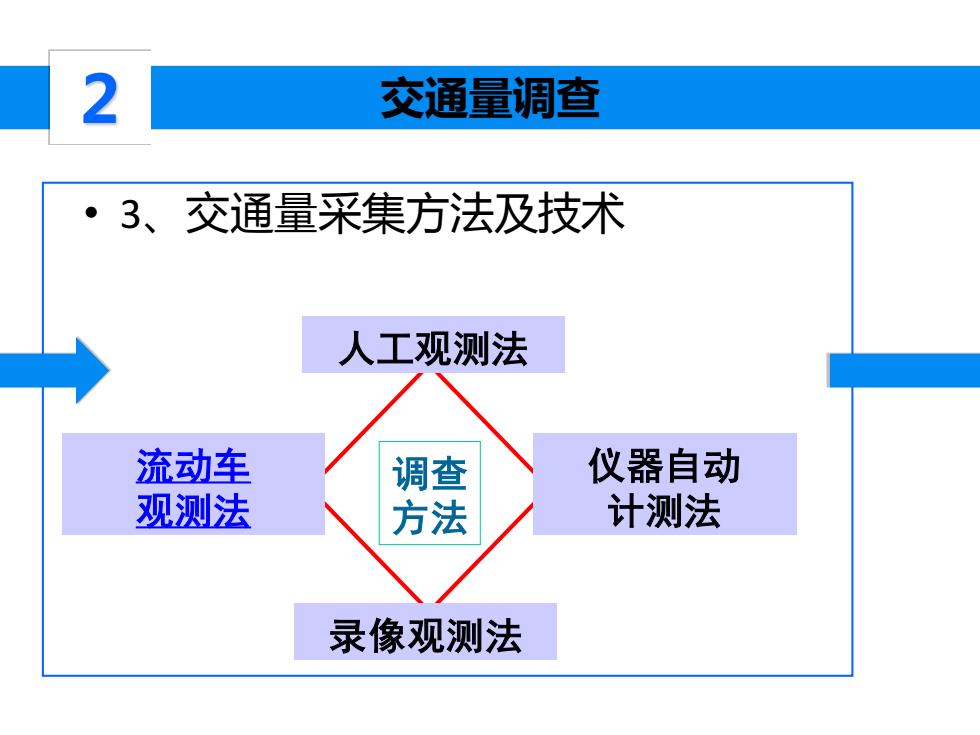 2

交通量调查

• 3、交通量采集方法及技术

人工观测法

流动车观测法

调查方法

仪器自动计测法

录像观测法